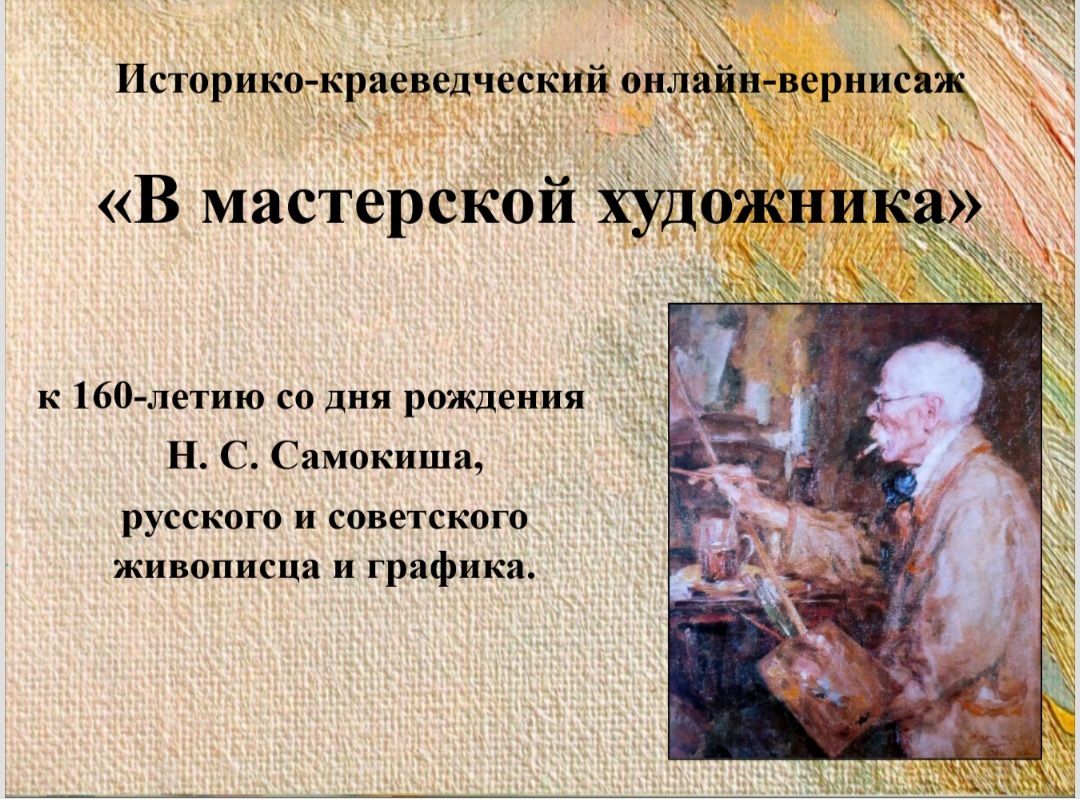 Историко-краеведческий онлайн-вернисаж

«В мастерской художника»

к 160-летию со дня рождения Н. С. Самокиша, русского и советского живописца и графика.